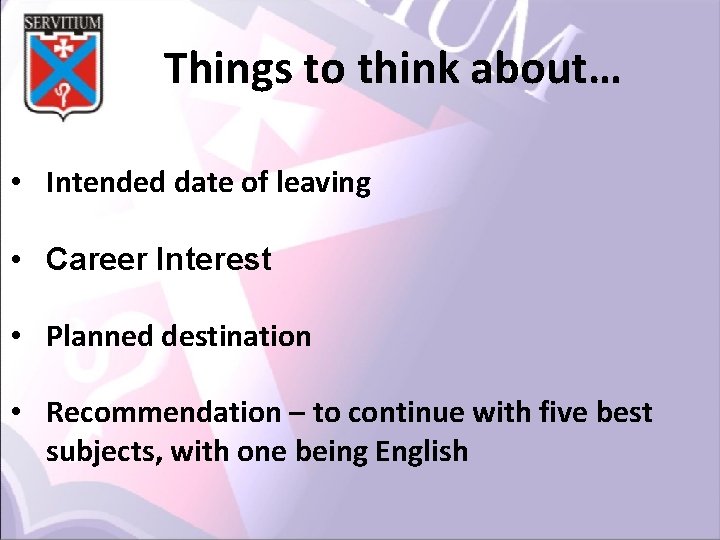 SERVITIUM

Things to think about…

• Intended date of leaving

• Career Interest

• Planned destination

• Recommendation – to continue with five best subjects, with one being English